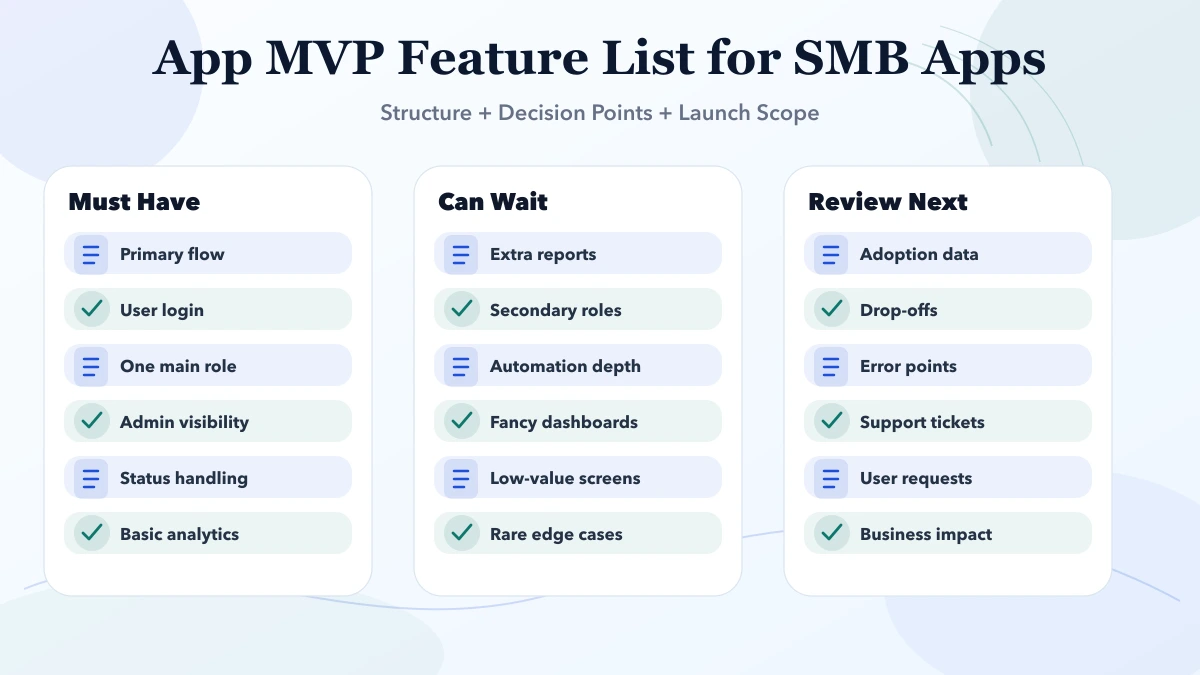 App MVP Feature List for SMB Apps

Structure + Decision Points + Launch Scope

Must Have
Primary flow
User login
One main role
Admin visibility
Status handling
Basic analytics

Can Wait
Extra reports
Secondary roles
Automation depth
Fancy dashboards
Low-value screens
Rare edge cases

Review Next
Adoption data
Drop-offs
Error points
Support tickets
User requests
Business impact